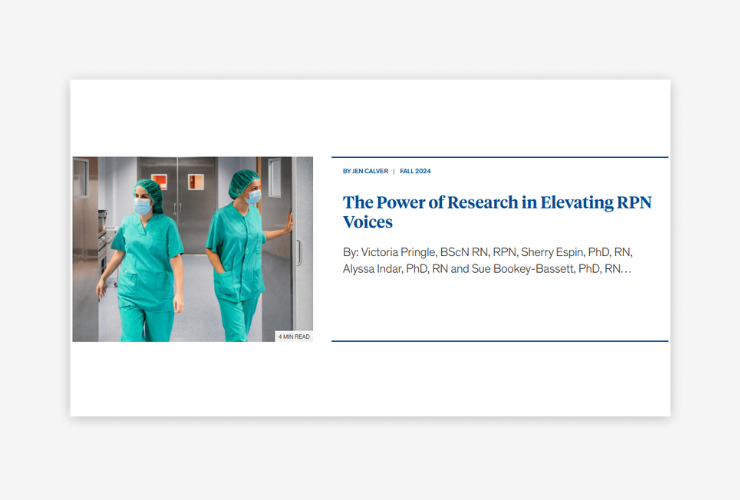 4 MIN READ

BY JEN CALVER | FALL 2024

The Power of Research in Elevating RPN Voices

By: Victoria Pringle, BScN RN, RPN, Sherry Espin, PhD, RN, Alyssa Indar, PhD, RN and Sue Bookey-Bassett, PhD, RN…